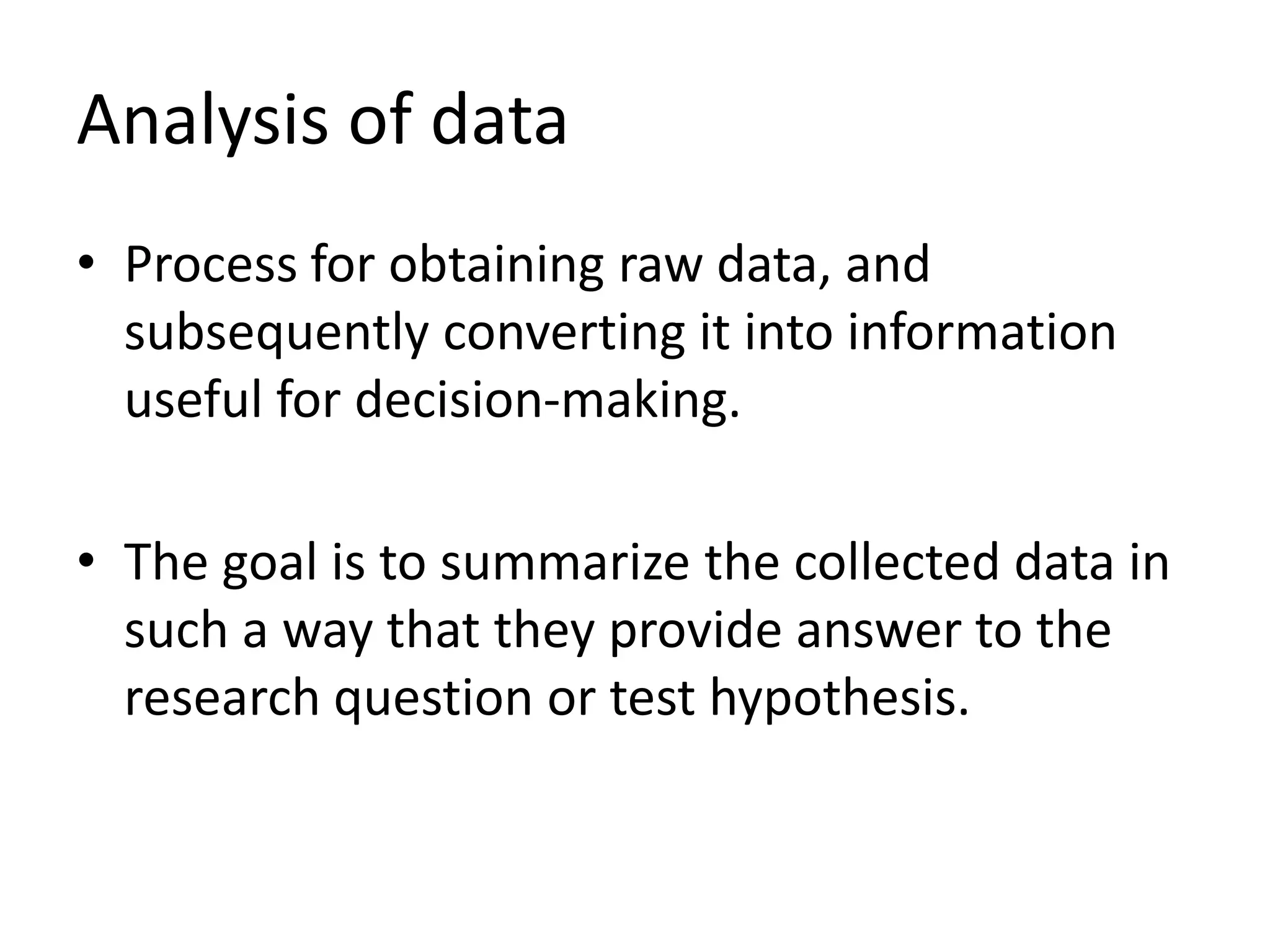 Analysis of data

• Process for obtaining raw data, and subsequently converting it into information useful for decision-making.

• The goal is to summarize the collected data in such a way that they provide answer to the research question or test hypothesis.